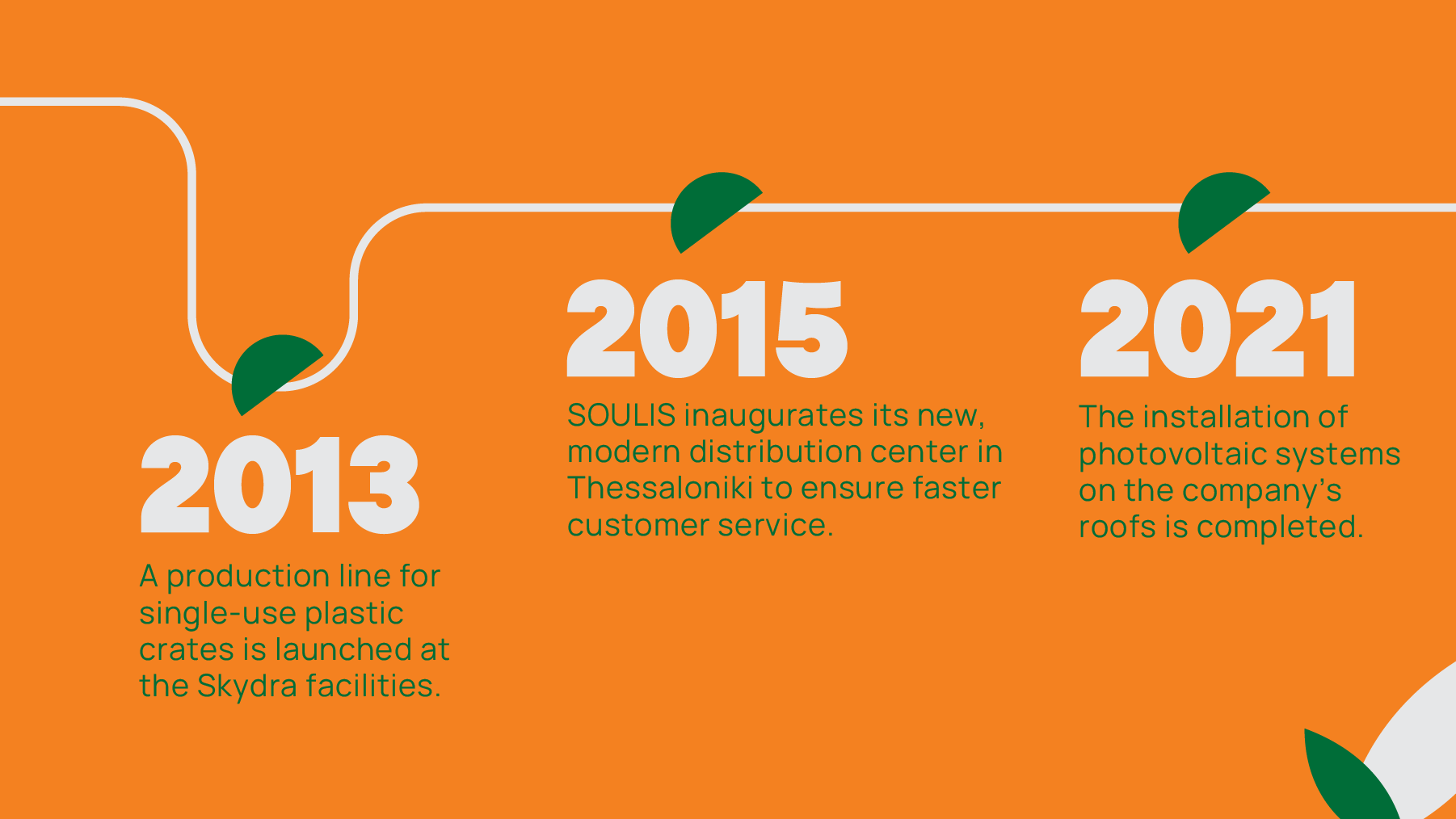 2013

A production line for single-use plastic crates is launched at the Skydra facilities.

2015

SOULIS inaugurates its new, modern distribution center in Thessaloniki to ensure faster customer service.

2021

The installation of photovoltaic systems on the company's roofs is completed.